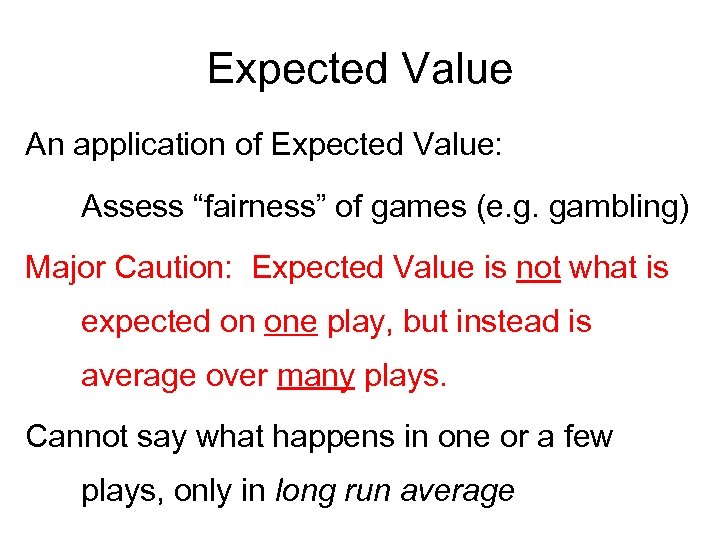 Expected Value

An application of Expected Value:

Assess “fairness” of games (e.g. gambling)

Major Caution: Expected Value is not what is expected on one play, but instead is average over many plays.

Cannot say what happens in one or a few plays, only in long run average